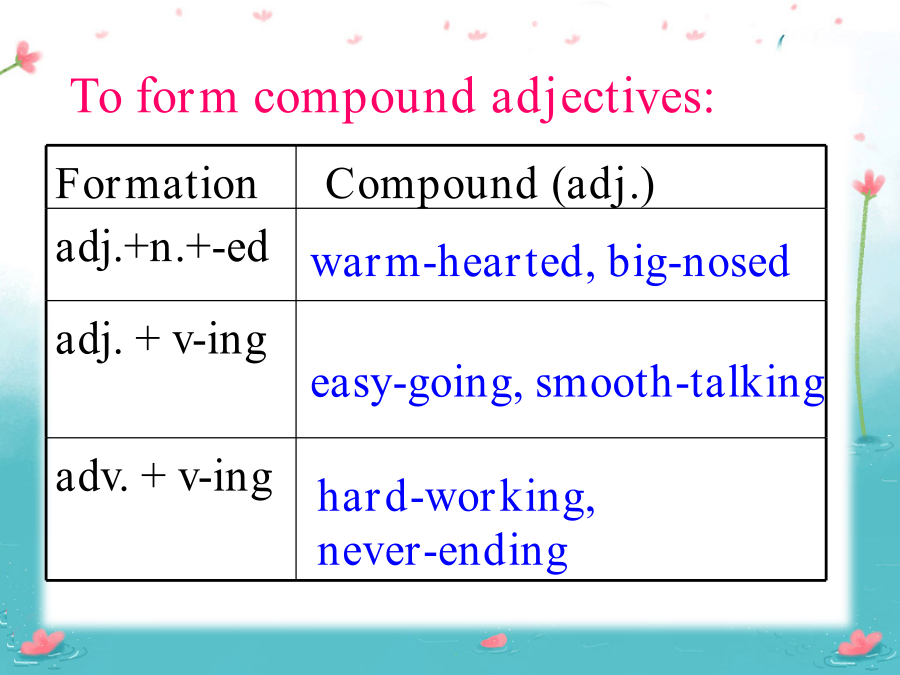 To form compound adjectives:

| Formation | Compound (adj.) |
|---|---|
| adj.+n.+-ed | warm-hearted, big-nosed |
| adj. + v-ing | easy-going, smooth-talking |
| adv. + v-ing | hard-working, never-ending |